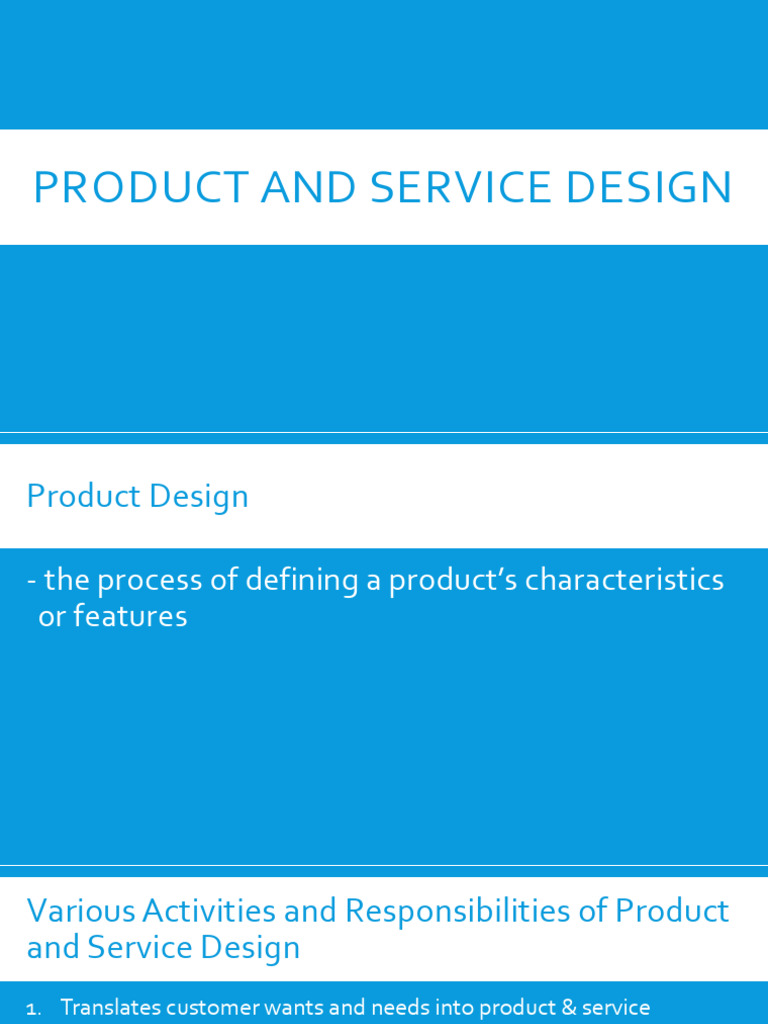 PRODUCT AND SERVICE DESIGN

Product Design

- the process of defining a product's characteristics or features

Various Activities and Responsibilities of Product and Service Design

1. Translates customer wants and needs into product & service